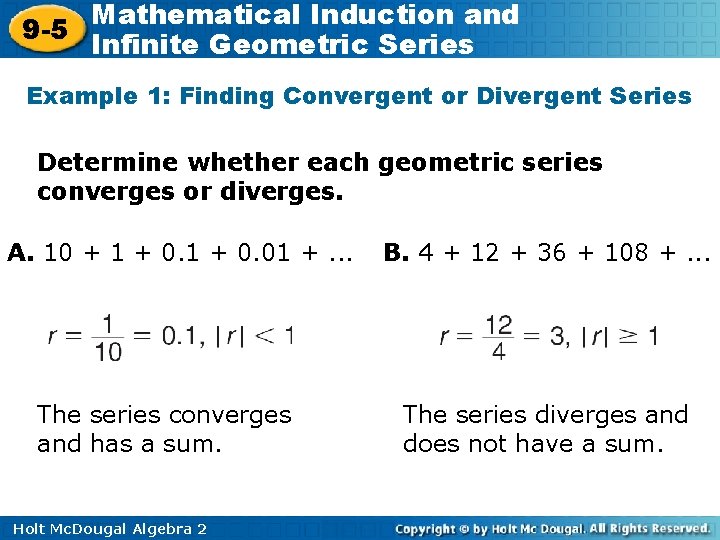 9-5 Mathematical Induction and Infinite Geometric Series

Example 1: Finding Convergent or Divergent Series

Determine whether each geometric series converges or diverges.

A. 10 + 1 + 0.1 + 0.01 + ...

$r = \frac{1}{10} = 0.1, |r| < 1$

The series converges and has a sum.

B. 4 + 12 + 36 + 108 + ...

$r = \frac{12}{4} = 3, |r| \geq 1$

The series diverges and does not have a sum.

Holt McDougal Algebra 2

Copyright © by Holt Mc Dougal. All Rights Reserved.